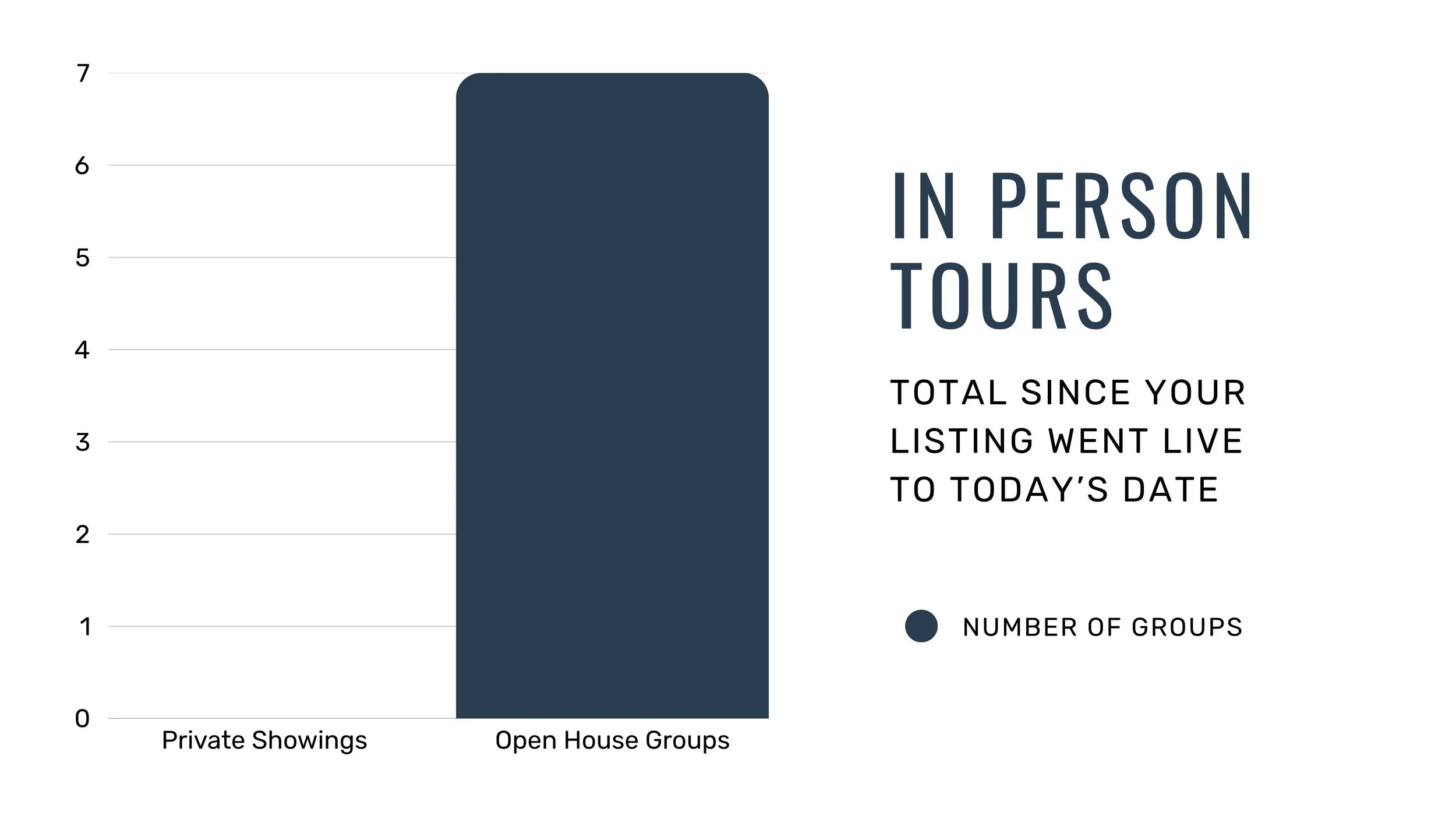 7
6
5
4
3
2
1
0
Private Showings
Open House Groups

IN PERSON TOURS

TOTAL SINCE YOUR LISTING WENT LIVE TO TODAY'S DATE

NUMBER OF GROUPS